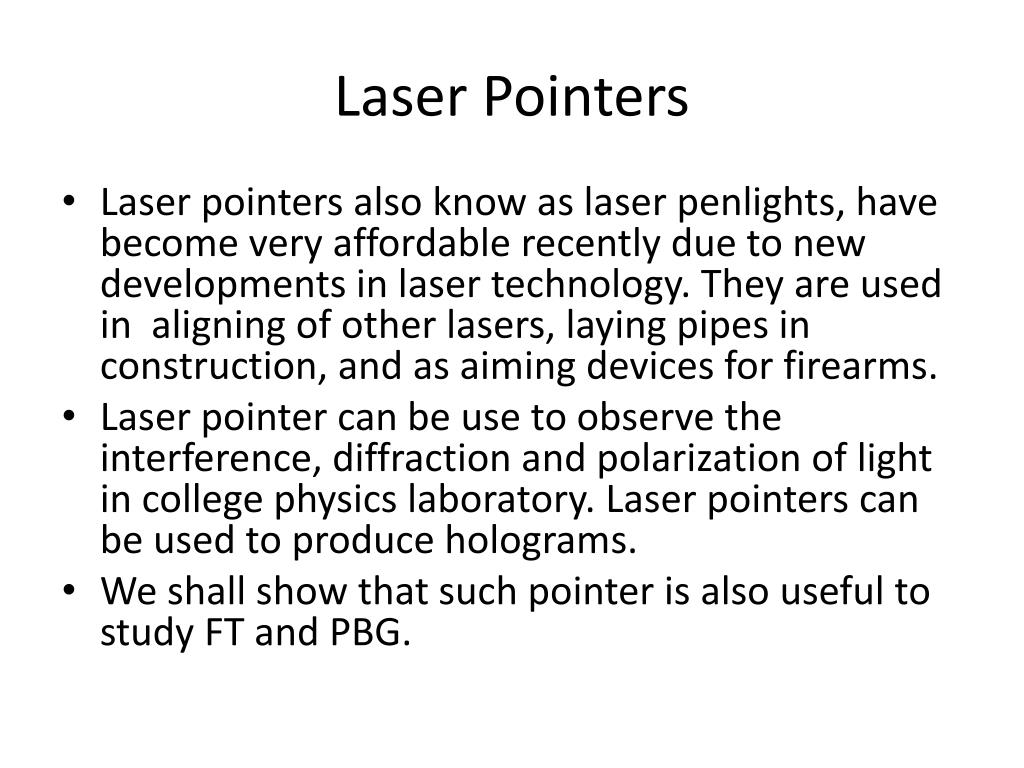 Laser Pointers

• Laser pointers also know as laser penlights, have become very affordable recently due to new developments in laser technology. They are used in aligning of other lasers, laying pipes in construction, and as aiming devices for firearms.
• Laser pointer can be use to observe the interference, diffraction and polarization of light in college physics laboratory. Laser pointers can be used to produce holograms.
• We shall show that such pointer is also useful to study FT and PBG.